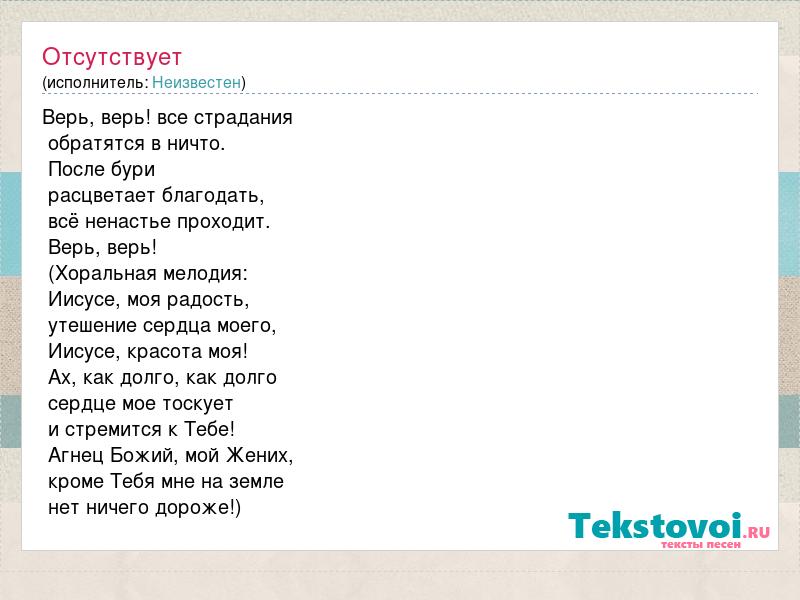 Отсутствует
(исполнитель: Неизвестен)

Верь, верь! все страдания
обратятся в ничто.
После бури
расцветает благодать,
всё ненастье проходит.
Верь, верь!
(Хоральная мелодия:
Иисусе, моя радость,
утешение сердца моего,
Иисусе, красота моя!
Ах, как долго, как долго
сердце мое тоскует
и стремится к Тебе!
Агнец Божий, мой Жених,
кроме Тебя мне на земле
нет ничего дороже!)

Tekstovoi.RU
тексты песен